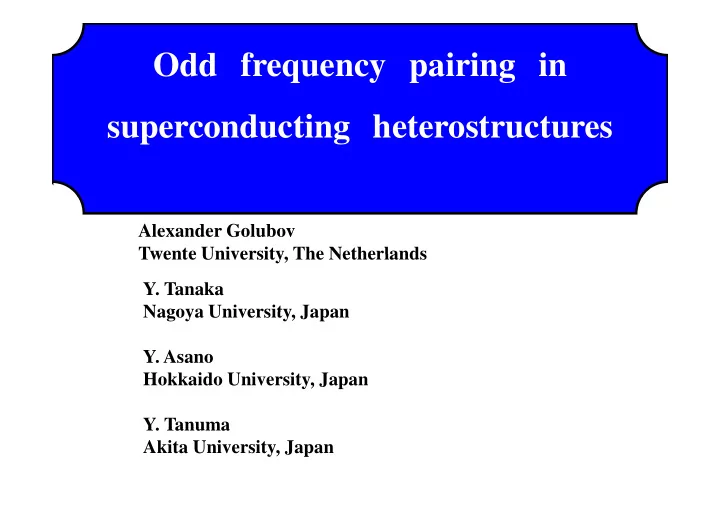 Odd frequency pairing in superconducting heterostructures

Alexander Golubov
Twente University, The Netherlands

Y. Tanaka
Nagoya University, Japan

Y. Asano
Hokkaido University, Japan

Y. Tanuma
Akita University, Japan